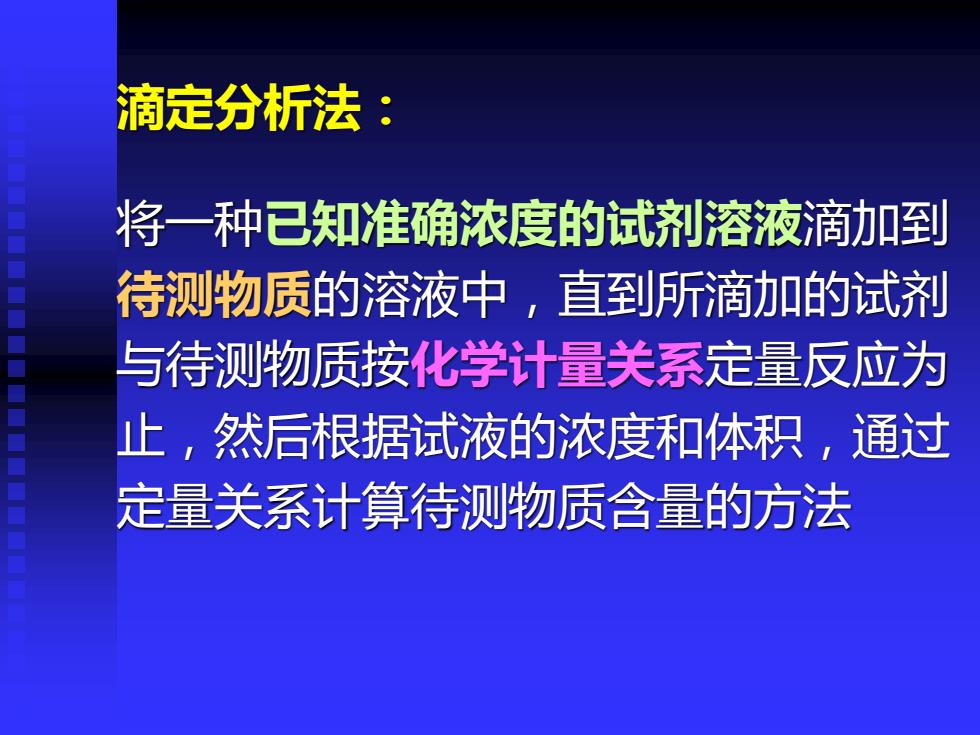 滴定分析法：

将一种已知准确浓度的试剂溶液滴加到待测物质的溶液中，直到所滴加的试剂与待测物质按化学计量关系定量反应为止，然后根据试液的浓度和体积，通过定量关系计算待测物质含量的方法